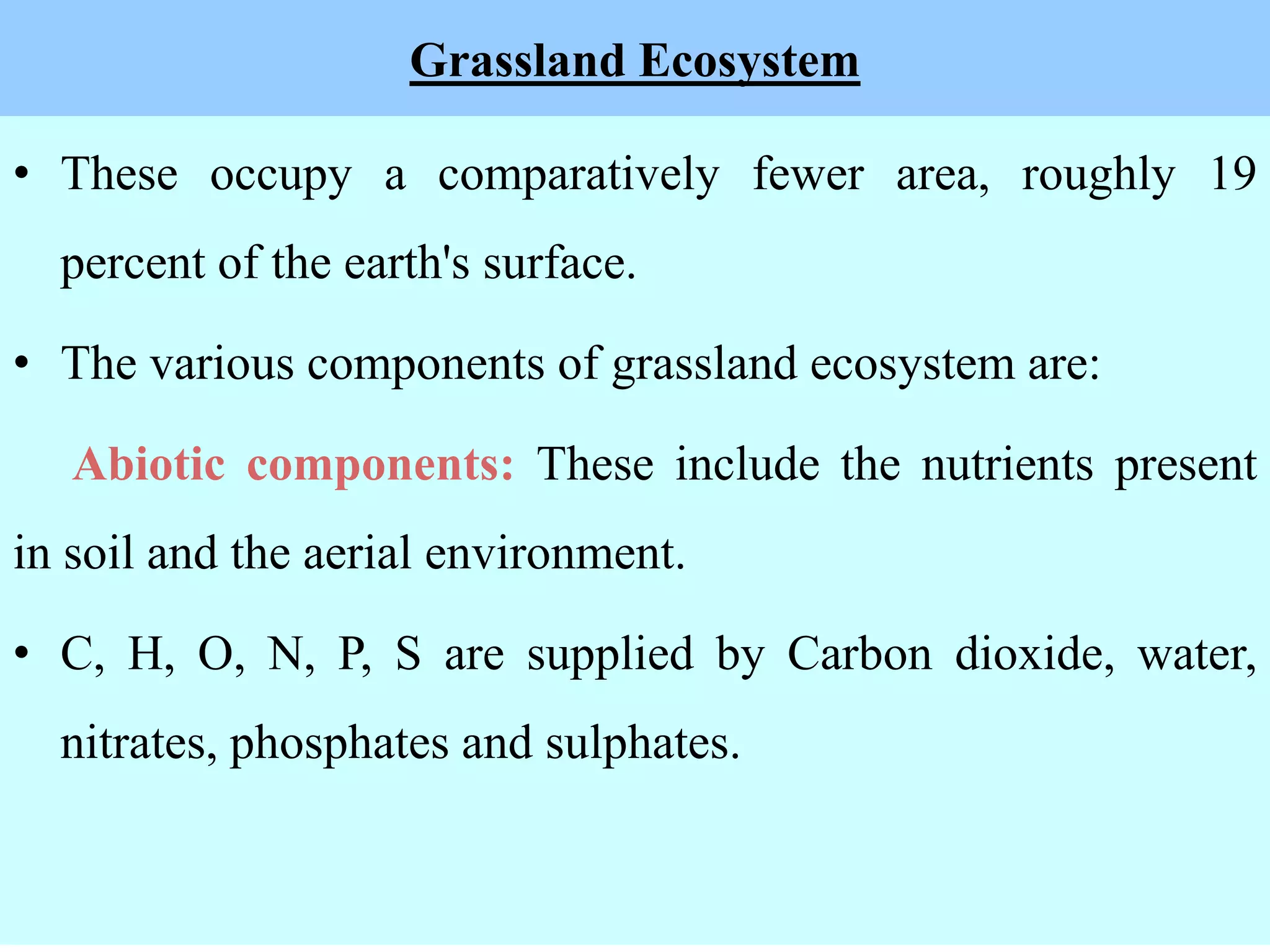 Grassland Ecosystem

• These occupy a comparatively fewer area, roughly 19 percent of the earth's surface.

• The various components of grassland ecosystem are:

Abiotic components: These include the nutrients present in soil and the aerial environment.

• C, H, O, N, P, S are supplied by Carbon dioxide, water, nitrates, phosphates and sulphates.